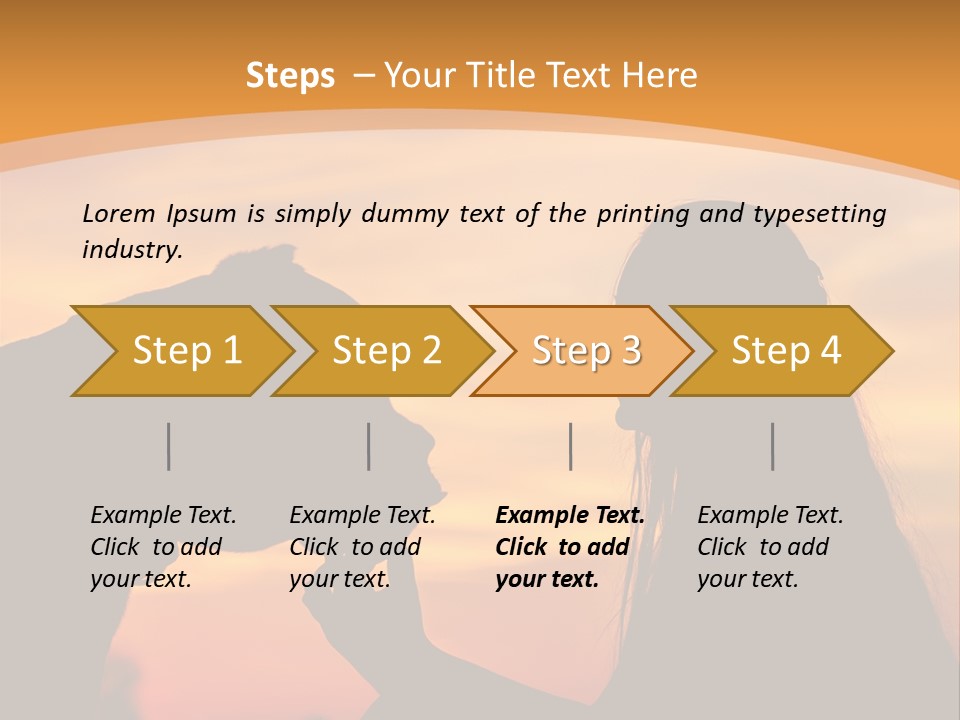 Steps – Your Title Text Here

Lorem Ipsum is simply dummy text of the printing and typesetting industry.

Step 1

Step 2

Step 3

Step 4

Example Text. Click to add your text.

Example Text. Click to add your text.

Example Text. Click to add your text.

Example Text. Click to add your text.